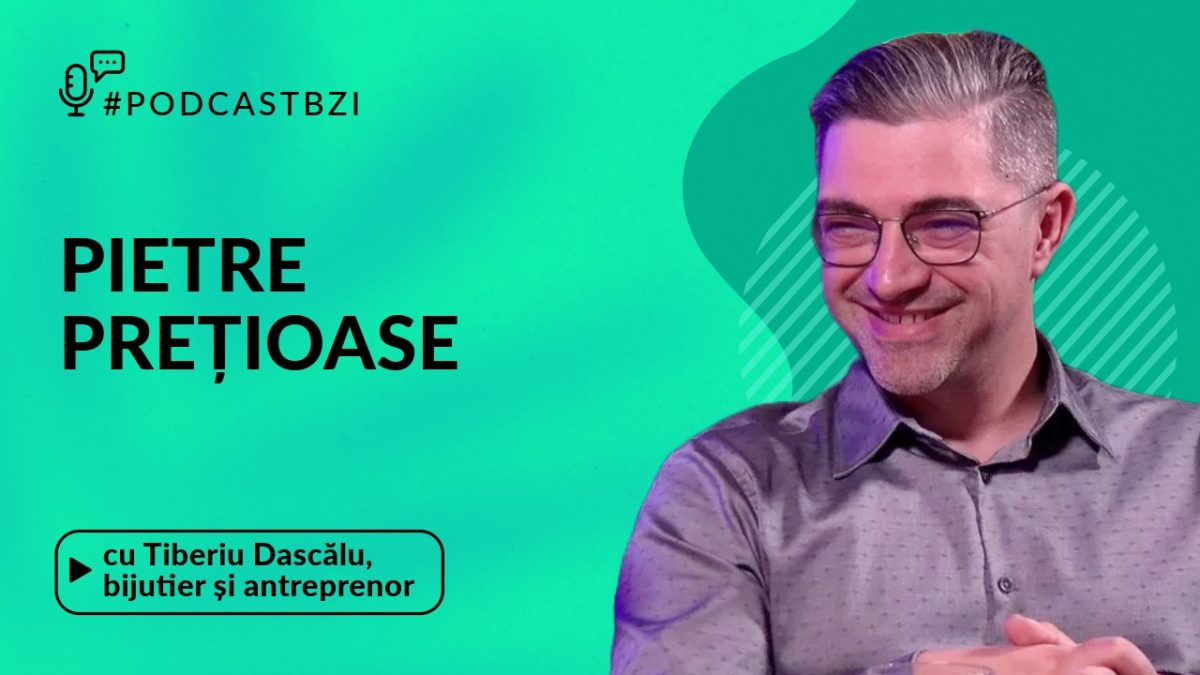 #PODCASTBZI

PIETRE PREȚIOASE

cu Tiberiu Dascălu, bijutier și antreprenor